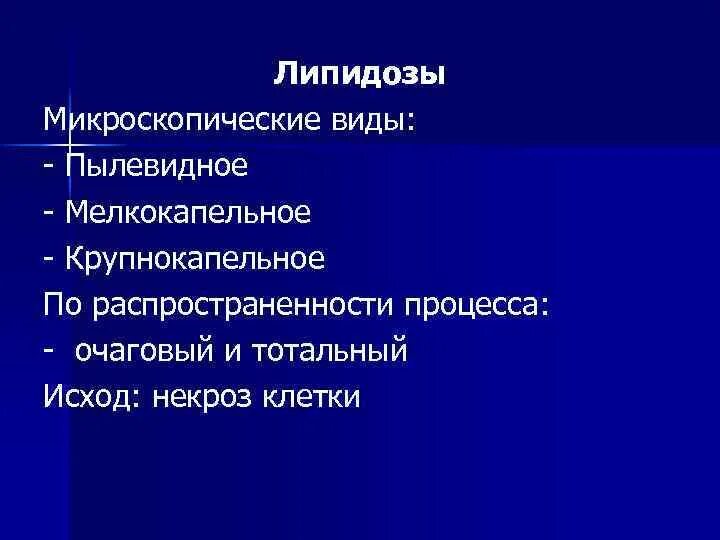 Липидозы

Микроскопические виды:
- Пылевидное
- Мелкокапельное
- Крупнокапельное
По распространенности процесса:
- очаговый и тотальный
Исход: некроз клетки